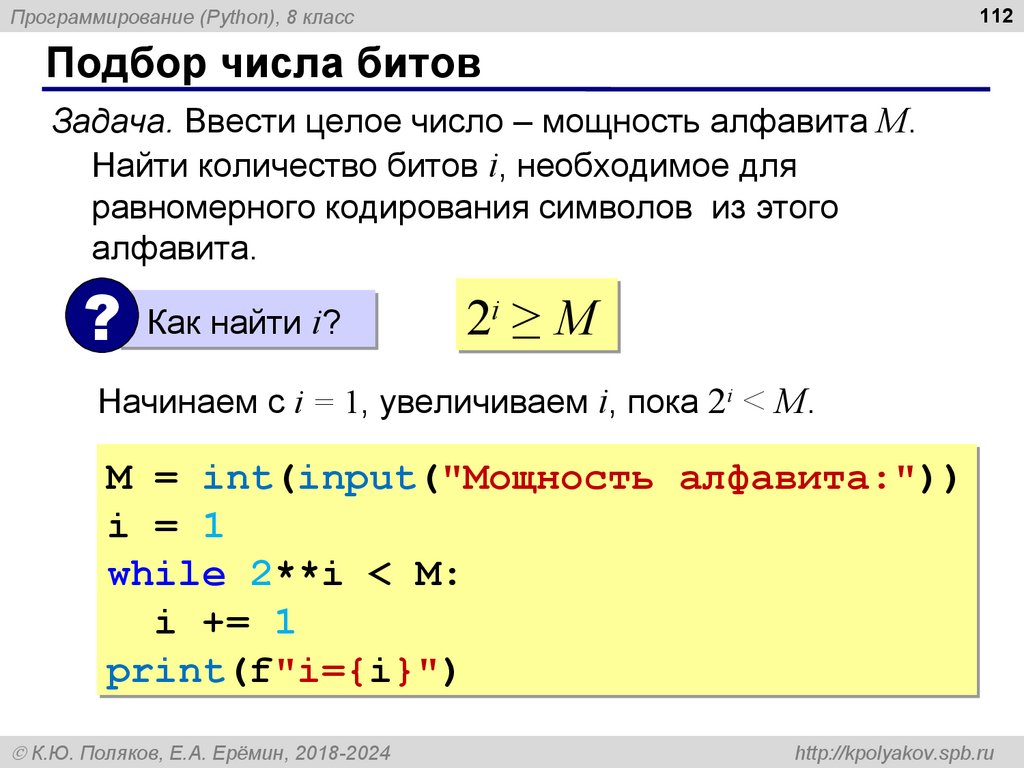 Программирование (Python), 8 класс

112

Подбор числа битов

Задача. Ввести целое число – мощность алфавита $M$. Найти количество битов $i$, необходимое для равномерного кодирования символов из этого алфавита.

?

Как найти $i$?

$2^i \geq M$

Начинаем с $i = 1$, увеличиваем $i$, пока $2^i < M$.

M = int(input("Мощность алфавита:"))
i = 1
while 2**i < M:
  i += 1
print(f"i={i}")

© К.Ю. Поляков, Е.А. Ерёмин, 2018-2024

http://kpolyakov.spb.ru